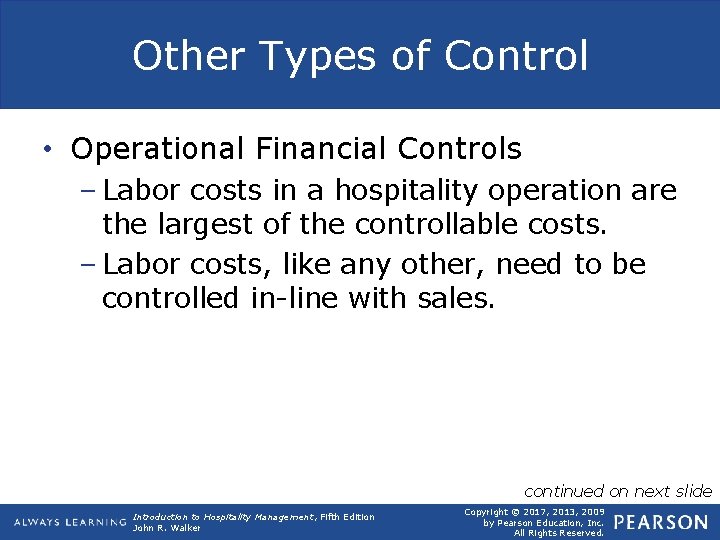 Other Types of Control

• Operational Financial Controls

– Labor costs in a hospitality operation are the largest of the controllable costs.

– Labor costs, like any other, need to be controlled in-line with sales.

continued on next slide

ALWAYS LEARNING

Introduction to Hospitality Management, Fifth Edition
John R. Walker

Copyright © 2017, 2013, 2009 by Pearson Education, Inc. All Rights Reserved.

PEARSON